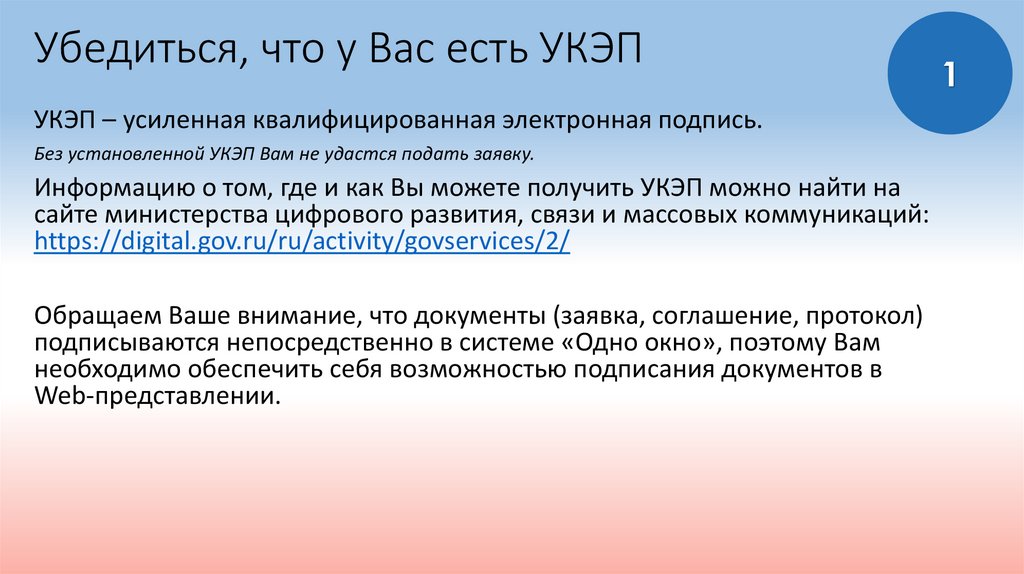 Убедиться, что у Вас есть УКЭП

1

УКЭП – усиленная квалифицированная электронная подпись.

Без установленной УКЭП Вам не удастся подать заявку.

Информацию о том, где и как Вы можете получить УКЭП можно найти на сайте министерства цифрового развития, связи и массовых коммуникаций: https://digital.gov.ru/ru/activity/govservices/2/

Обращаем Ваше внимание, что документы (заявка, соглашение, протокол) подписываются непосредственно в системе «Одно окно», поэтому Вам необходимо обеспечить себя возможностью подписания документов в Web-представлении.